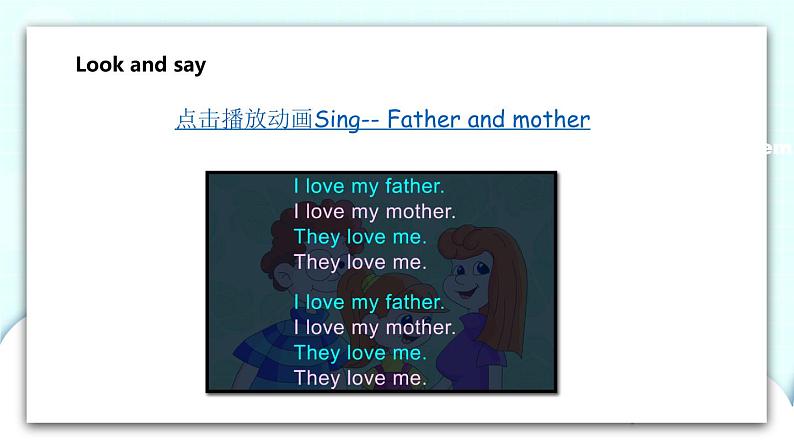 Look and say

点击播放动画Sing-- Father and mother

I love my father.
I love my mother.
They love me.
They love me.

I love my father.
I love my mother.
They love me.
They love me.